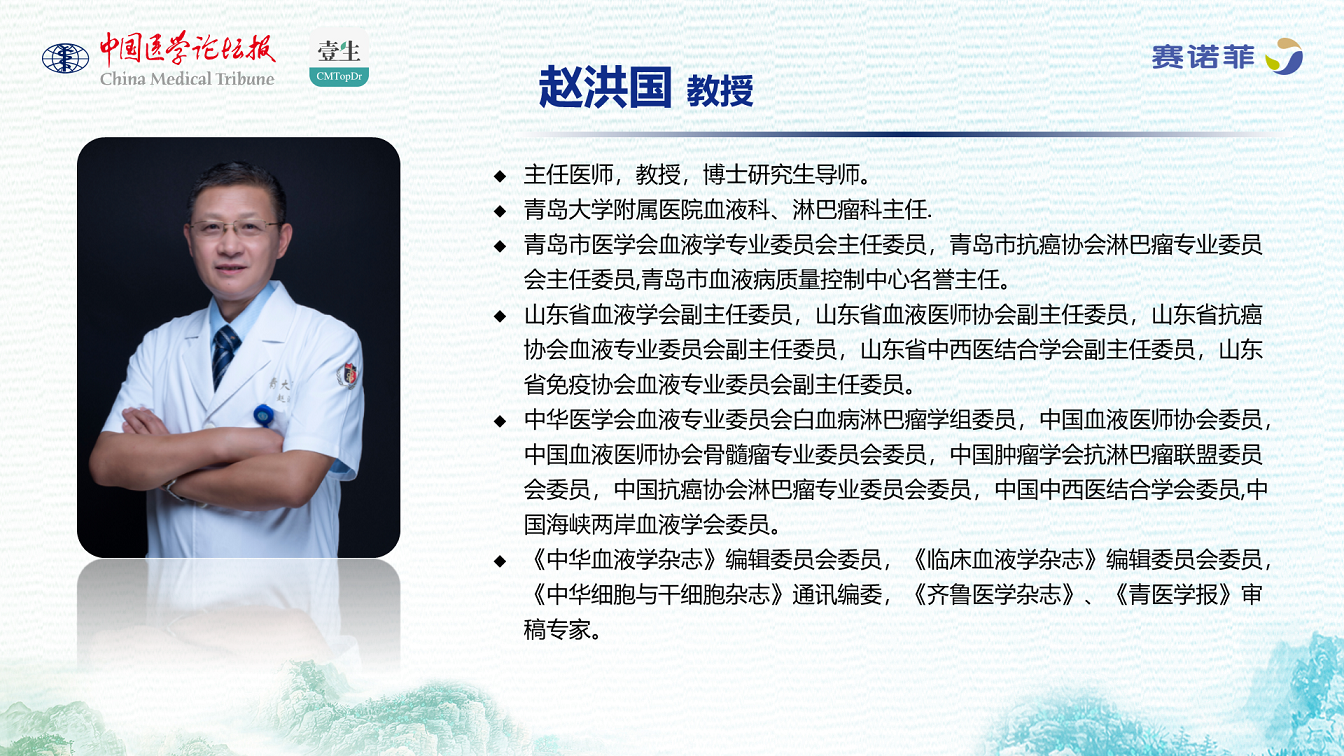 中国医学论坛报
China Medical Tribune

壹生
CMTopDr

赛诺菲

赵洪国 教授

◆ 主任医师，教授，博士研究生导师。
◆ 青岛大学附属医院血液科、淋巴瘤科主任.
◆ 青岛市医学会血液学专业委员会主任委员，青岛市抗癌协会淋巴瘤专业委员会主任委员,青岛市血液病质量控制中心名誉主任。
◆ 山东省血液学会副主任委员，山东省血液医师协会副主任委员，山东省抗癌协会血液专业委员会副主任委员，山东省中西医结合学会副主任委员，山东省免疫协会血液专业委员会副主任委员。
◆ 中华医学会血液专业委员会白血病淋巴瘤学组委员，中国血液医师协会委员，中国血液医师协会骨髓瘤专业委员会委员，中国肿瘤学会抗淋巴瘤联盟委员会委员，中国抗癌协会淋巴瘤专业委员会委员，中国中西医结合学会委员,中国海峡两岸血液学会委员。
◆ 《中华血液学杂志》编辑委员会委员，《临床血液学杂志》编辑委员会委员，《中华细胞与干细胞杂志》通讯编委，《齐鲁医学杂志》、《青医学报》审稿专家。